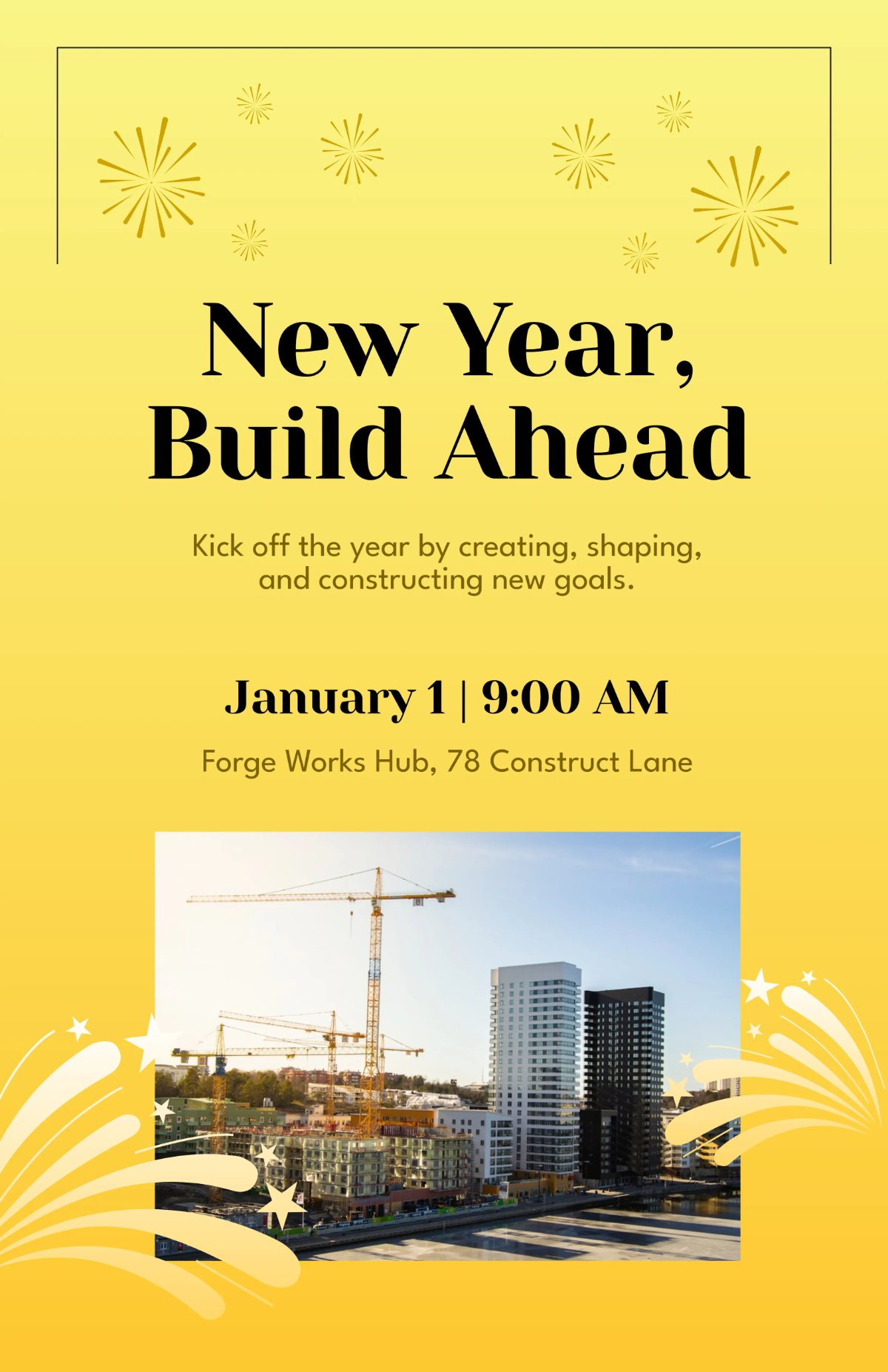 New Year,
Build Ahead

Kick off the year by creating, shaping, and constructing new goals.

January 1 | 9:00 AM

Forge Works Hub, 78 Construct Lane